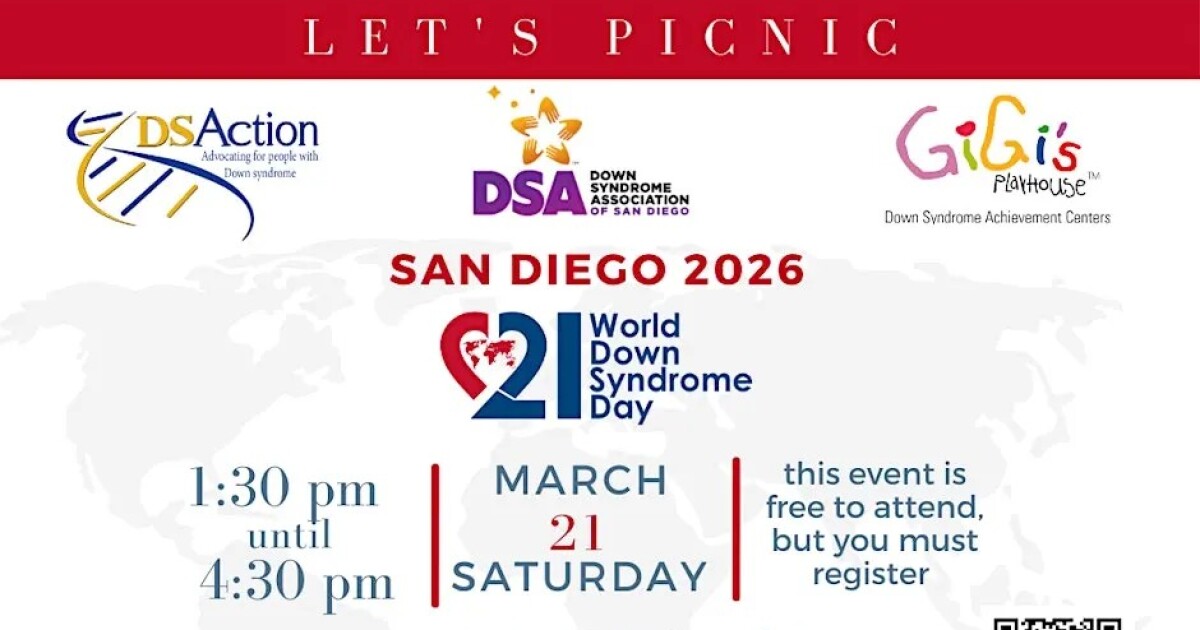 LET'S PICNIC

DSAction
Advocating for people with Down syndrome

DSA DOWN SYNDROME ASSOCIATION OF SAN DIEGO

GiGi's Playhouse™
Down Syndrome Achievement Centers

SAN DIEGO 2026

21 World Down Syndrome Day

1:30 pm until 4:30 pm

MARCH 21 SATURDAY

this event is free to attend, but you must register